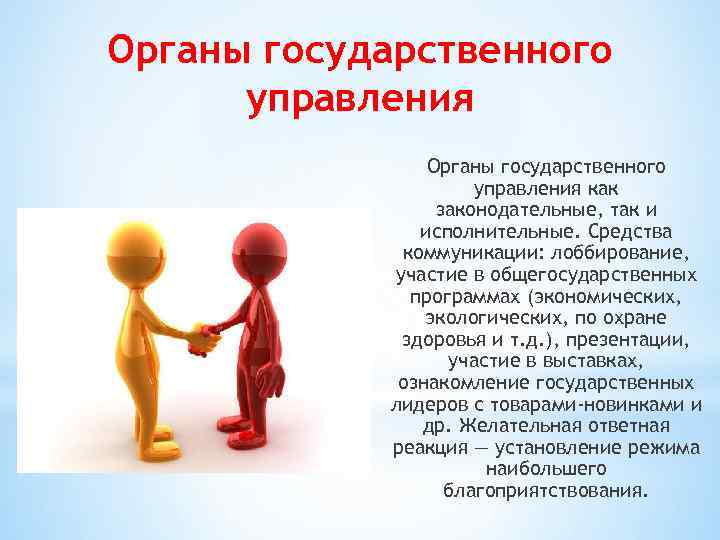 Органы государственного управления

Органы государственного управления как законодательные, так и исполнительные. Средства коммуникации: лоббирование, участие в общегосударственных программах (экономических, экологических, по охране здоровья и т.д.), презентации, участие в выставках, ознакомление государственных лидеров с товарами-новинками и др. Желательная ответная реакция — установление режима наибольшего благоприятствования.